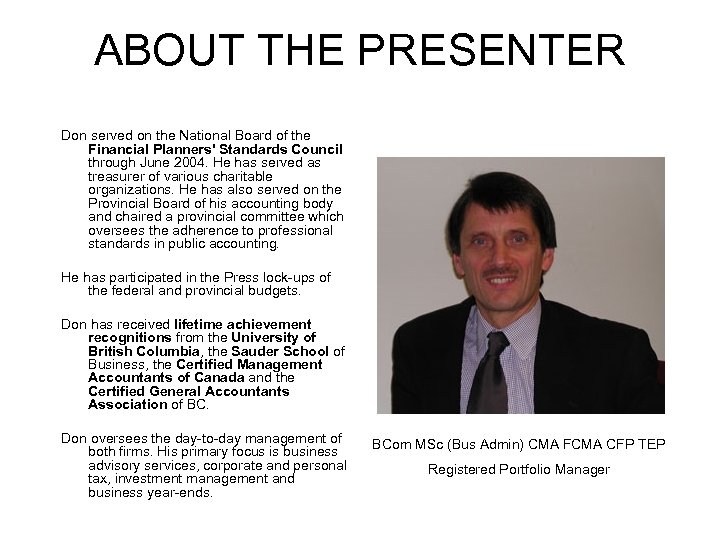 ABOUT THE PRESENTER

Don served on the National Board of the Financial Planners' Standards Council through June 2004. He has served as treasurer of various charitable organizations. He has also served on the Provincial Board of his accounting body and chaired a provincial committee which oversees the adherence to professional standards in public accounting.

He has participated in the Press lock-ups of the federal and provincial budgets.

Don has received lifetime achievement recognitions from the University of British Columbia, the Sauder School of Business, the Certified Management Accountants of Canada and the Certified General Accountants Association of BC.

Don oversees the day-to-day management of both firms. His primary focus is business advisory services, corporate and personal tax, investment management and business year-ends.

BCom MSc (Bus Admin) CMA FCMA CFP TEP

Registered Portfolio Manager